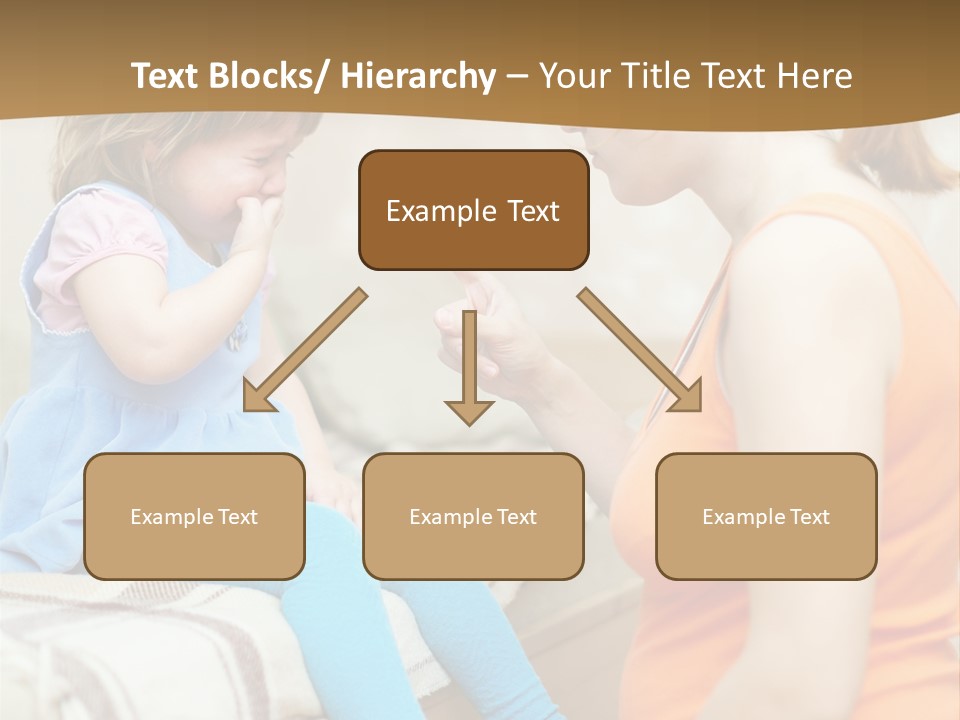 Text Blocks/ Hierarchy – Your Title Text Here

Example Text

Example Text

Example Text

Example Text